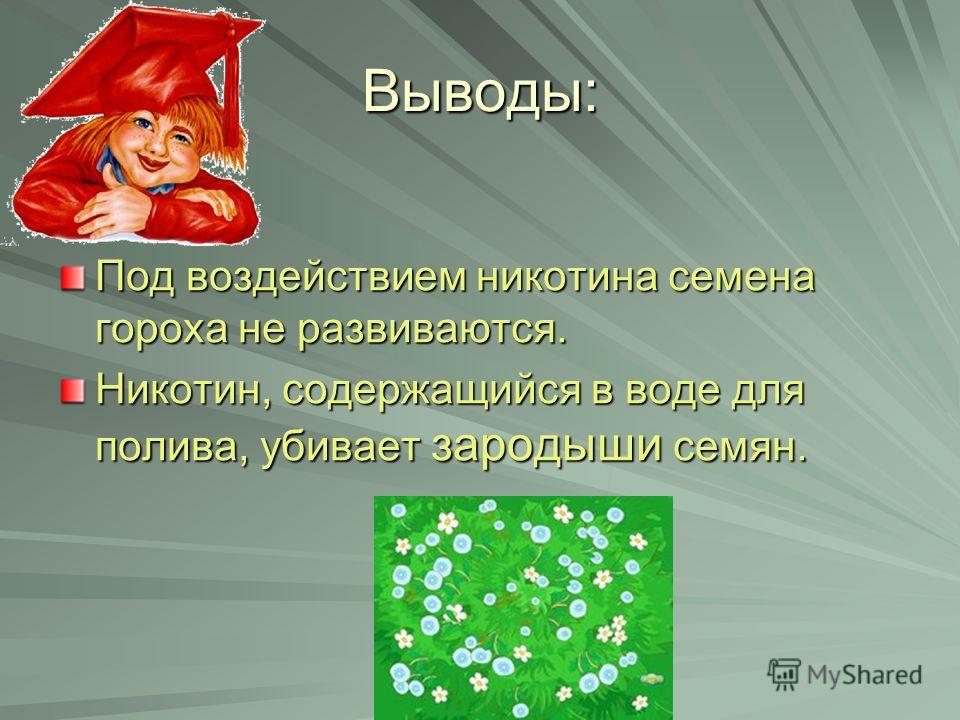 Выводы:

Под воздействием никотина семена гороха не развиваются.

Никотин, содержащийся в воде для полива, убивает зародыши семян.

MyShared